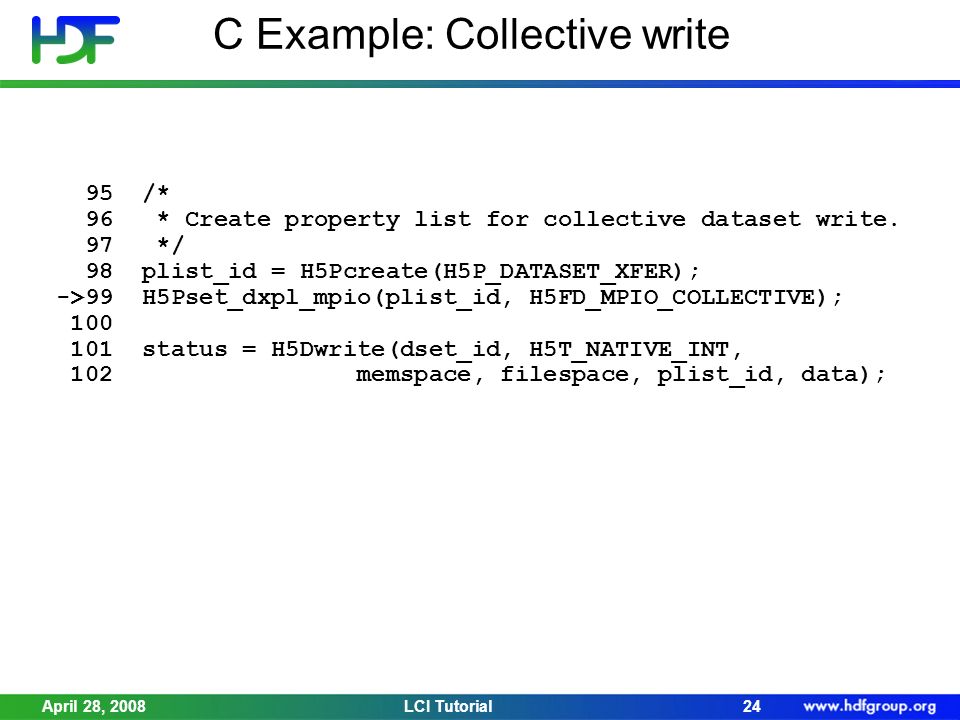 HDF

C Example: Collective write

95  /*
96   * Create property list for collective dataset write.
97   */
98  plist_id = H5Pcreate(H5P_DATASET_XFER);
->99  H5Pset_dxpl_mpio(plist_id, H5FD_MPIO_COLLECTIVE);
100
101  status = H5Dwrite(dset_id, H5T_NATIVE_INT,
102                memspace, filespace, plist_id, data);

April 28, 2008

LCI Tutorial

24

www.hdfgroup.org